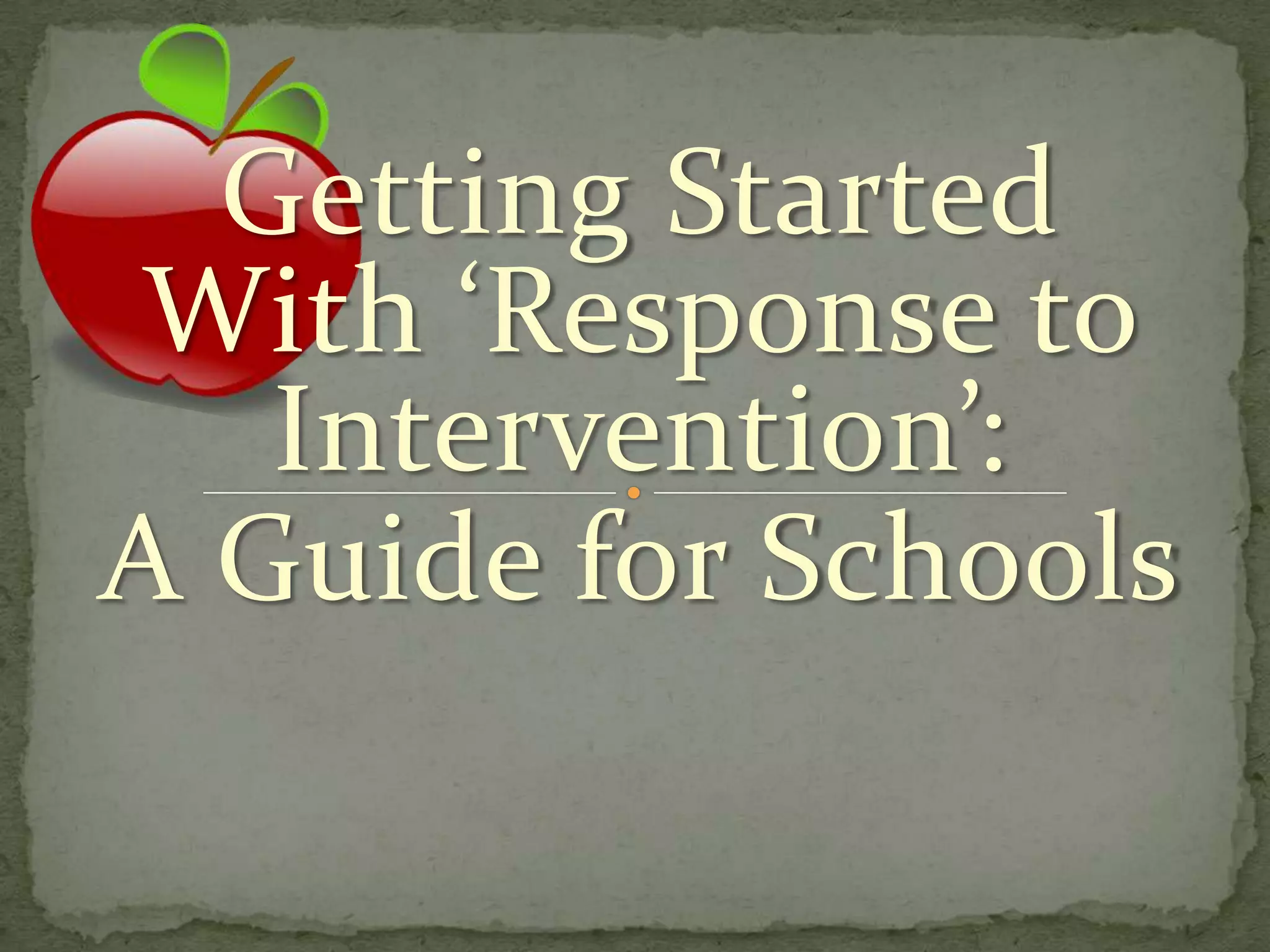 Getting Started With ‘Response to Intervention’:

A Guide for Schools